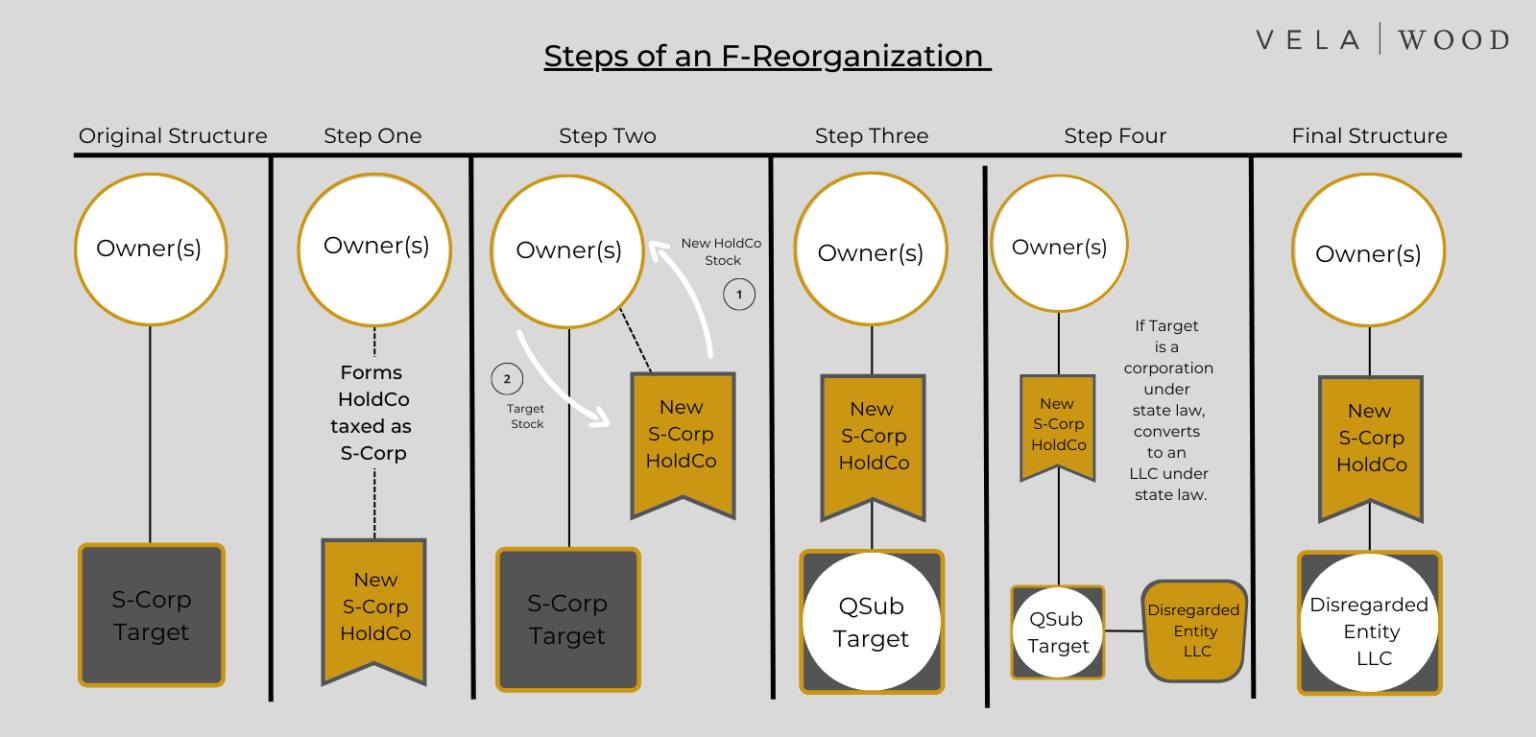 Steps of an F-Reorganization

VELA | WOOD

Original Structure

Owner(s)

S-Corp Target

Step One

Owner(s)

Forms HoldCo taxed as S-Corp

New S-Corp HoldCo

Step Two

Owner(s)

New HoldCo Stock

1

2

Target Stock

New S-Corp HoldCo

S-Corp Target

Step Three

Owner(s)

New S-Corp HoldCo

QSub Target

Step Four

Owner(s)

If Target is a corporation under state law, converts to an LLC under state law.

New S-Corp HoldCo

QSub Target

Disregarded Entity LLC

Final Structure

Owner(s)

New S-Corp HoldCo

Disregarded Entity LLC